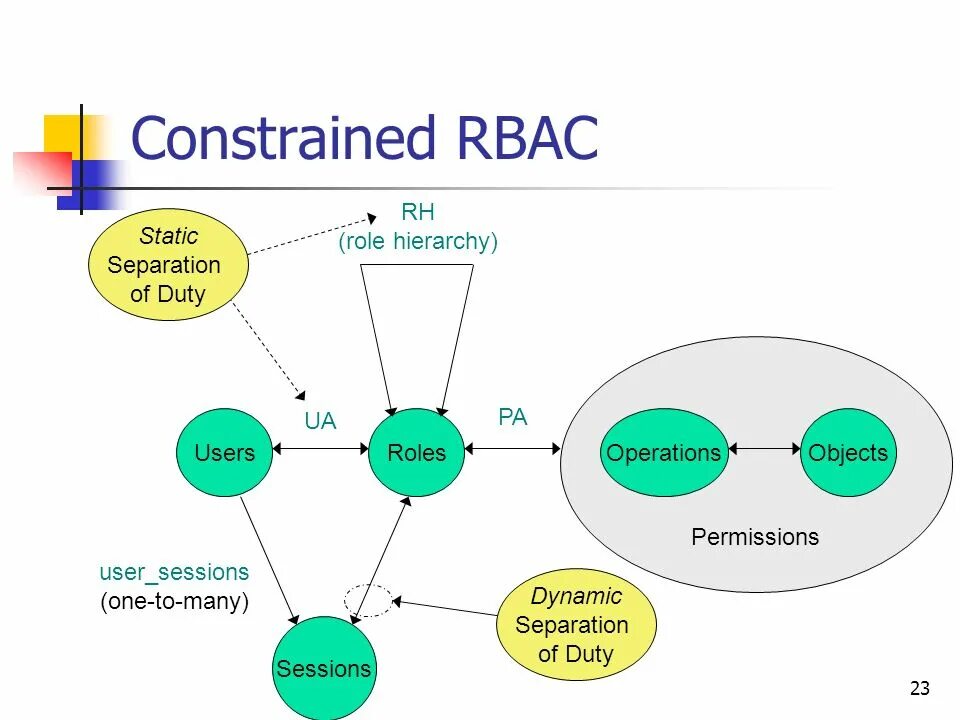 Constrained RBAC

Static Separation of Duty

RH (role hierarchy)

UA

PA

Users

Roles

Operations

Objects

Permissions

user_sessions (one-to-many)

Sessions

Dynamic Separation of Duty

23